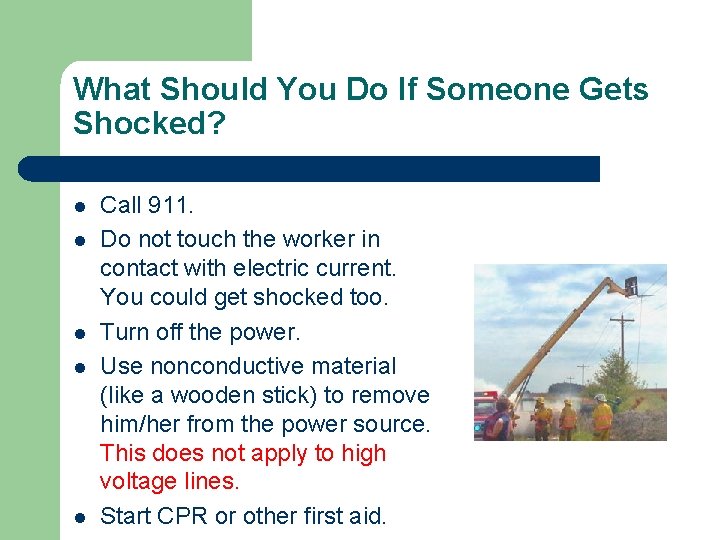 What Should You Do If Someone Gets Shocked?

- Call 911.
- Do not touch the worker in contact with electric current. You could get shocked too.
- Turn off the power.
- Use nonconductive material (like a wooden stick) to remove him/her from the power source. This does not apply to high voltage lines.
- Start CPR or other first aid.